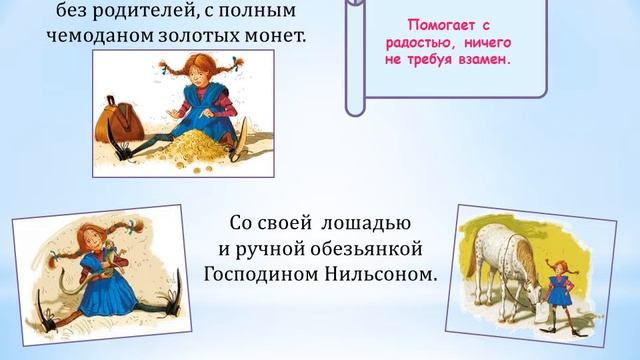 без родителей, с полным чемоданом золотых монет.

Помогает с радостью, ничего не требуя взамен.

Со своей лошадью и ручной обезьянкой Господином Нильсоном.